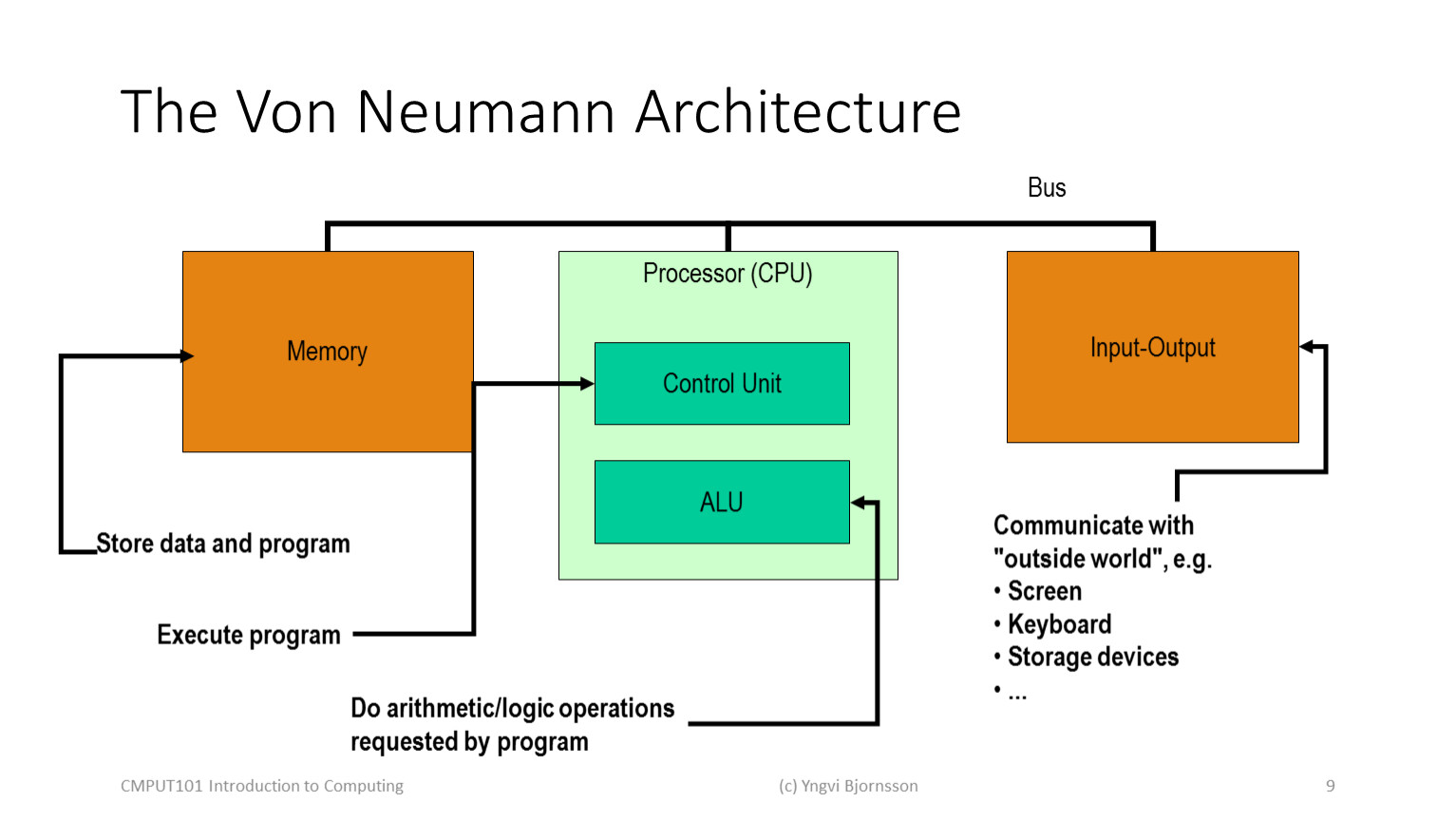 The Von Neumann Architecture

Bus

Memory

Processor (CPU)

Control Unit

ALU

Input-Output

Store data and program

Execute program

Do arithmetic/logic operations requested by program

Communicate with "outside world", e.g.
• Screen
• Keyboard
• Storage devices
• ...

CMPUT101 Introduction to Computing

(c) Yngvi Bjornsson

9